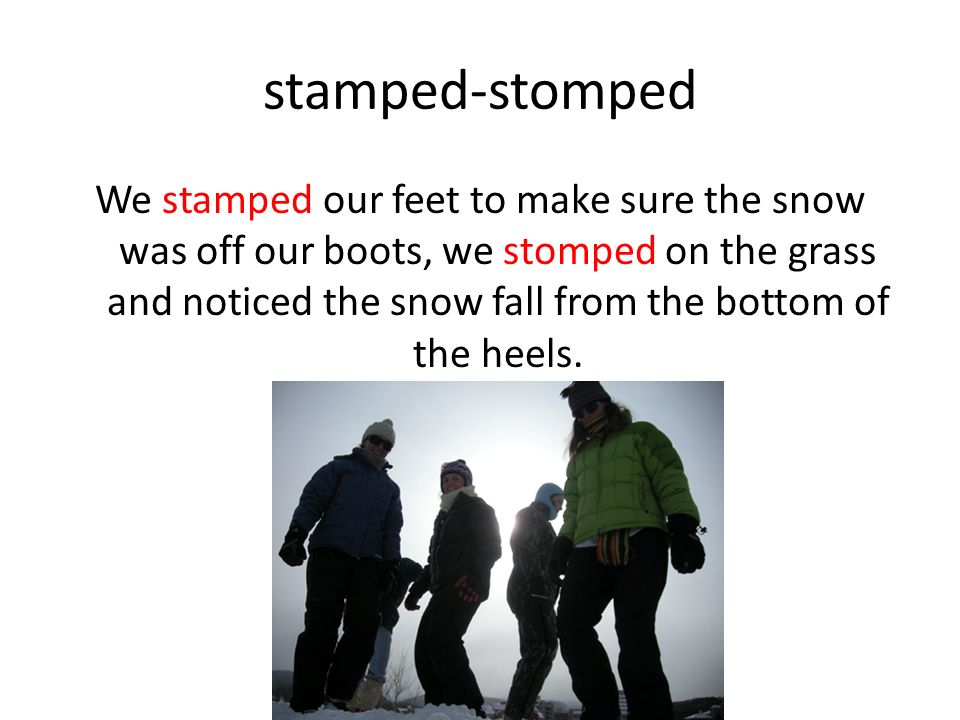 stamped-stomped

We stamped our feet to make sure the snow was off our boots, we stomped on the grass and noticed the snow fall from the bottom of the heels.